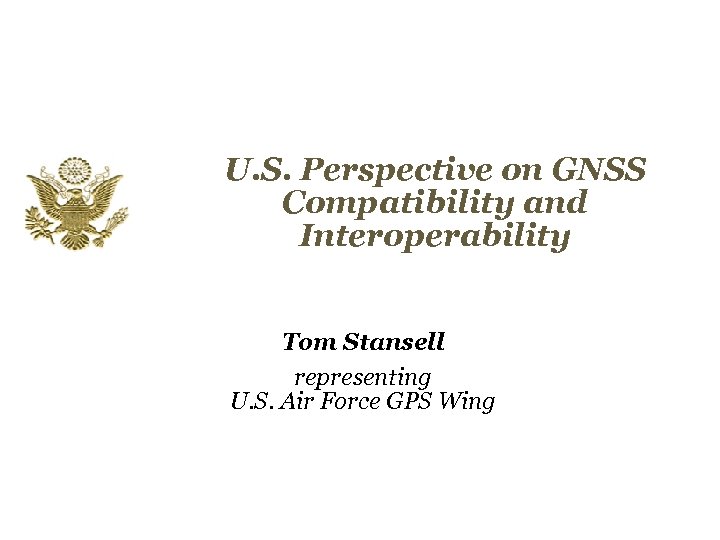 U.S. Perspective on GNSS Compatibility and Interoperability

Tom Stansell

representing
U.S. Air Force GPS Wing